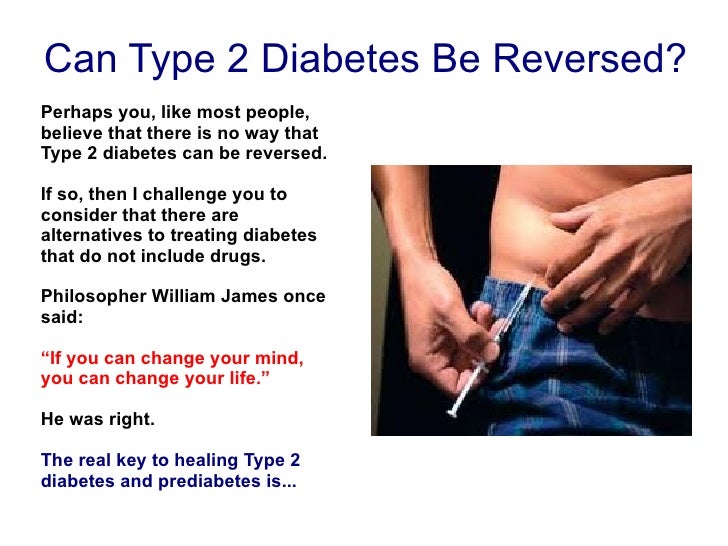 Can Type 2 Diabetes Be Reversed?

Perhaps you, like most people, believe that there is no way that Type 2 diabetes can be reversed.

If so, then I challenge you to consider that there are alternatives to treating diabetes that do not include drugs.

Philosopher William James once said:

“If you can change your mind, you can change your life.”

He was right.

The real key to healing Type 2 diabetes and prediabetes is...